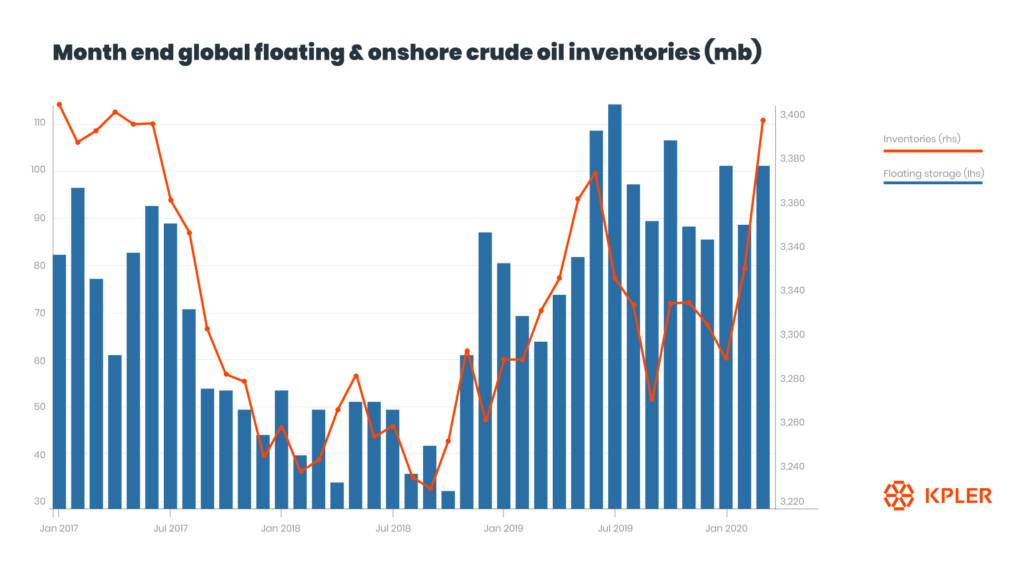 Month end global floating & onshore crude oil inventories (mb)

110
100
90
80
70
60
50
40
30

3,400
3,380
3,360
3,340
3,340
3,300
3,280
3,260
3,240
3,220

Jan 2017
Jul 2017
Jan 2018
Jul 2018
Jan 2019
Jul 2019
Jan 2020

Inventories (rhs)
Floating storage (lhs)

KPLER